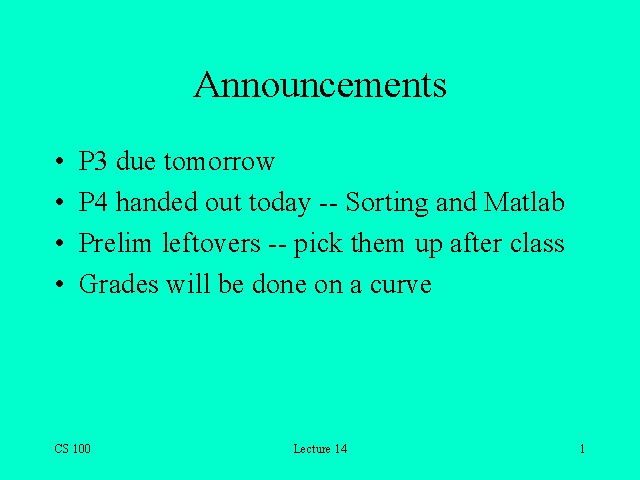 Announcements

• P3 due tomorrow
• P4 handed out today -- Sorting and Matlab
• Prelim leftovers -- pick them up after class
• Grades will be done on a curve

CS 100

Lecture 14

1